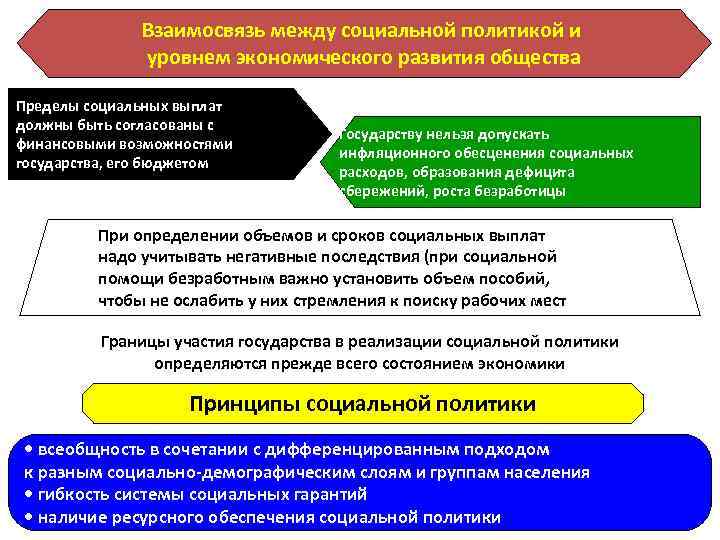 Взаимосвязь между социальной политикой и уровнем экономического развития общества

Пределы социальных выплат должны быть согласованы с финансовыми возможностями государства, его бюджетом

Государству нельзя допускать инфляционного обесценения социальных расходов, образования дефицита сбережений, роста безработицы

При определении объемов и сроков социальных выплат надо учитывать негативные последствия (при социальной помощи безработным важно установить объем пособий, чтобы не ослабить у них стремления к поиску рабочих мест

Границы участия государства в реализации социальной политики определяются прежде всего состоянием экономики

Принципы социальной политики

• всеобщность в сочетании с дифференцированным подходом к разным социально-демографическим слоям и группам населения
• гибкость системы социальных гарантий
• наличие ресурсного обеспечения социальной политики